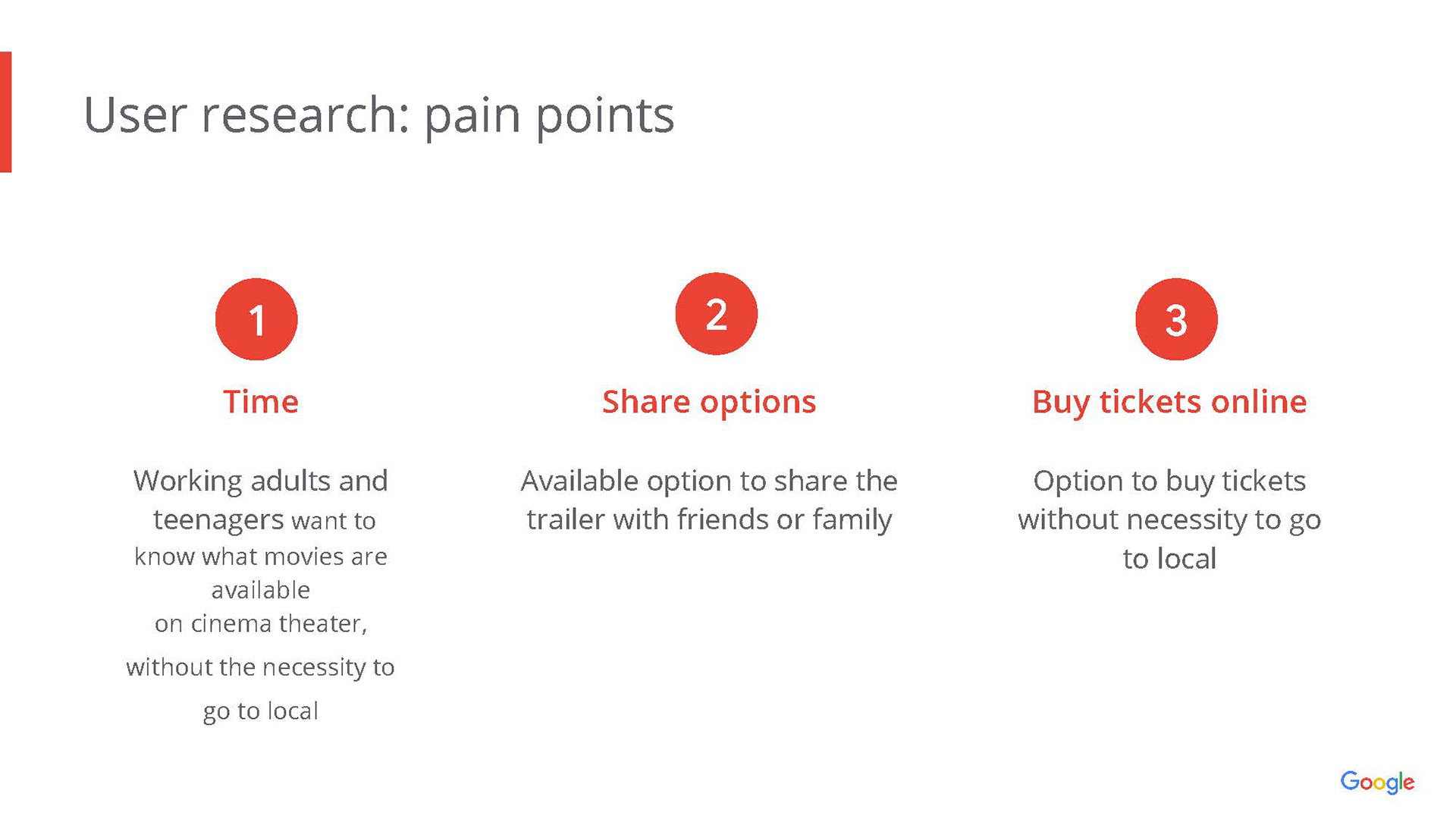 User research: pain points

1

Time

Working adults and teenagers want to know what movies are available on cinema theater, without the necessity to go to local

2

Share options

Available option to share the trailer with friends or family

3

Buy tickets online

Option to buy tickets without necessity to go to local

Google